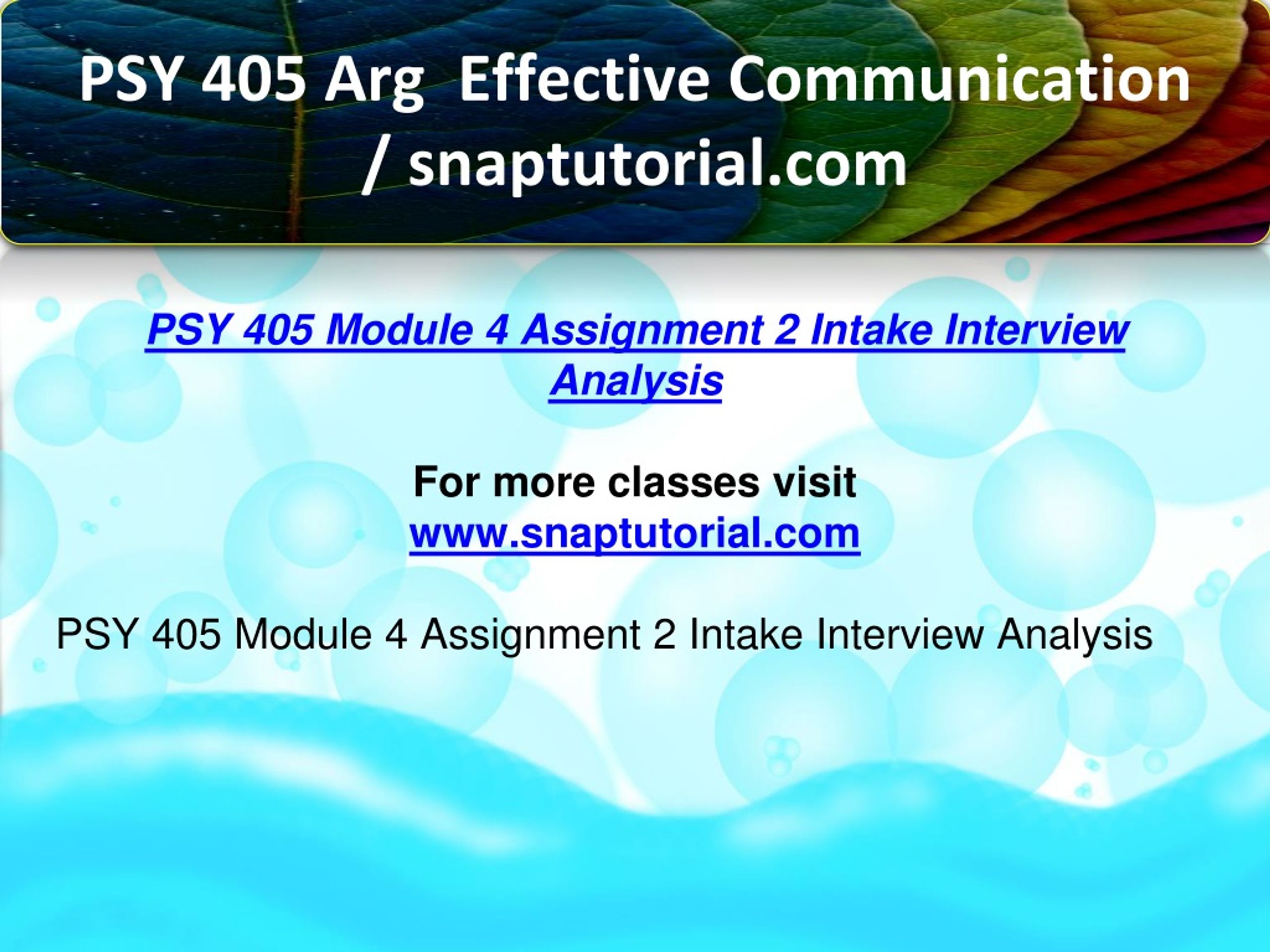 PSY 405 Arg  Effective Communication / snaptutorial.com

PSY 405 Module 4 Assignment 2 Intake Interview Analysis

For more classes visit
www.snaptutorial.com

PSY 405 Module 4 Assignment 2 Intake Interview Analysis